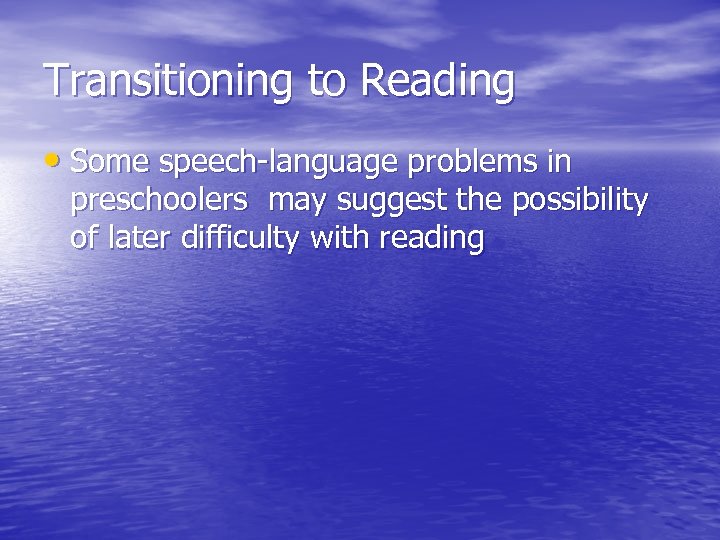 Transitioning to Reading

• Some speech-language problems in preschoolers may suggest the possibility of later difficulty with reading